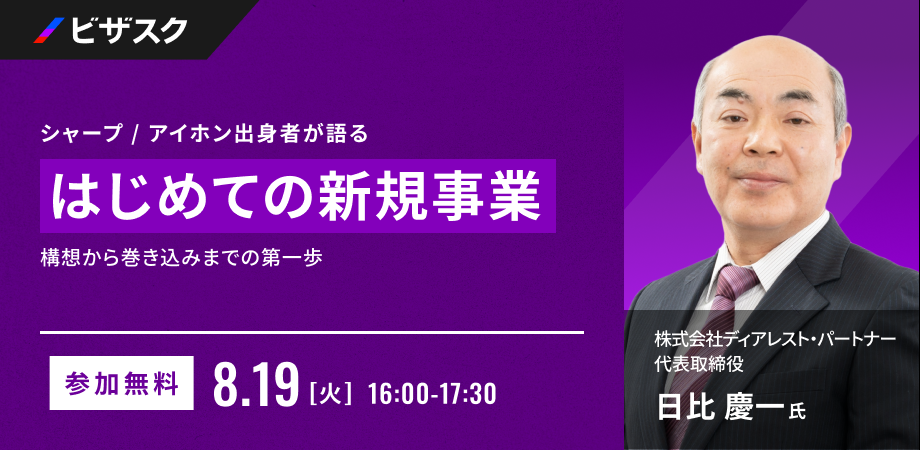 ビザスク

シャープ / アイホン出身者が語る

はじめての新規事業

構想から巻き込みまでの第一歩

参加無料 8.19 [火] 16:00-17:30

株式会社ディアレスト・パートナー
代表取締役

日比 慶一 氏